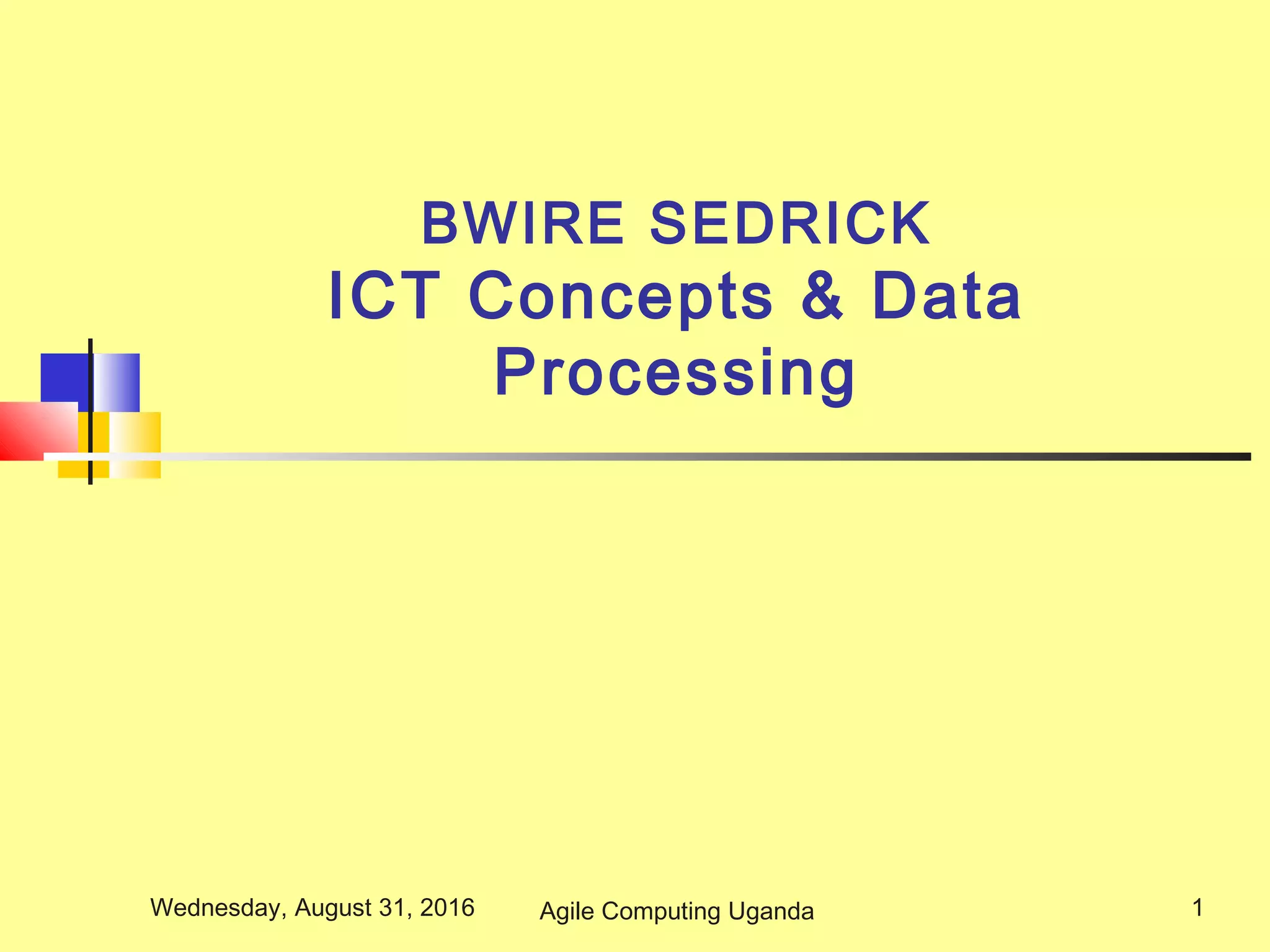 BWIRE SEDRICK
ICT Concepts & Data Processing

Wednesday, August 31, 2016 Agile Computing Uganda 1